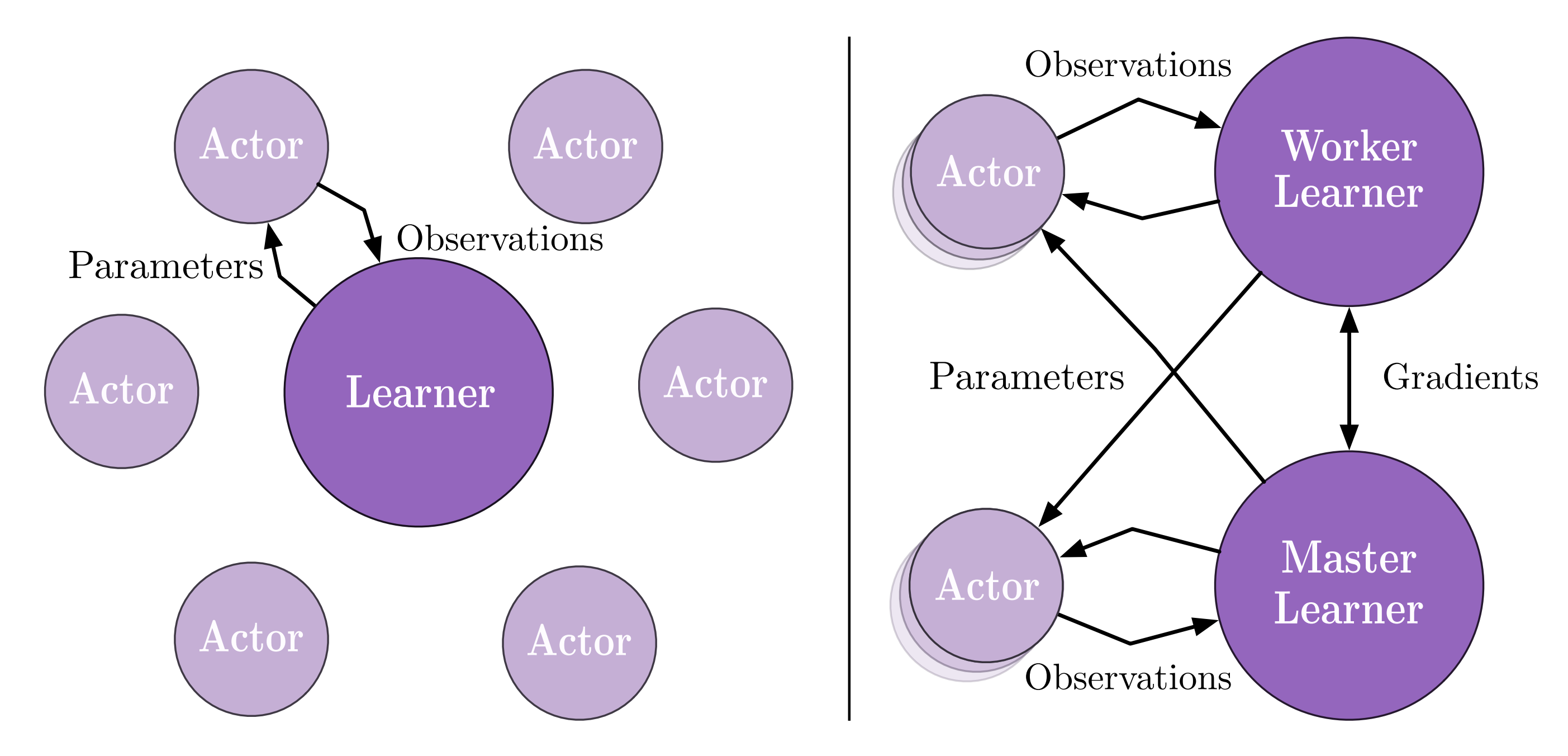 Actor

Actor

Observations

Parameters

Actor

Learner

Actor

Actor

Actor

Observations

Actor

Worker Learner

Parameters

Gradients

Actor

Master Learner

Observations